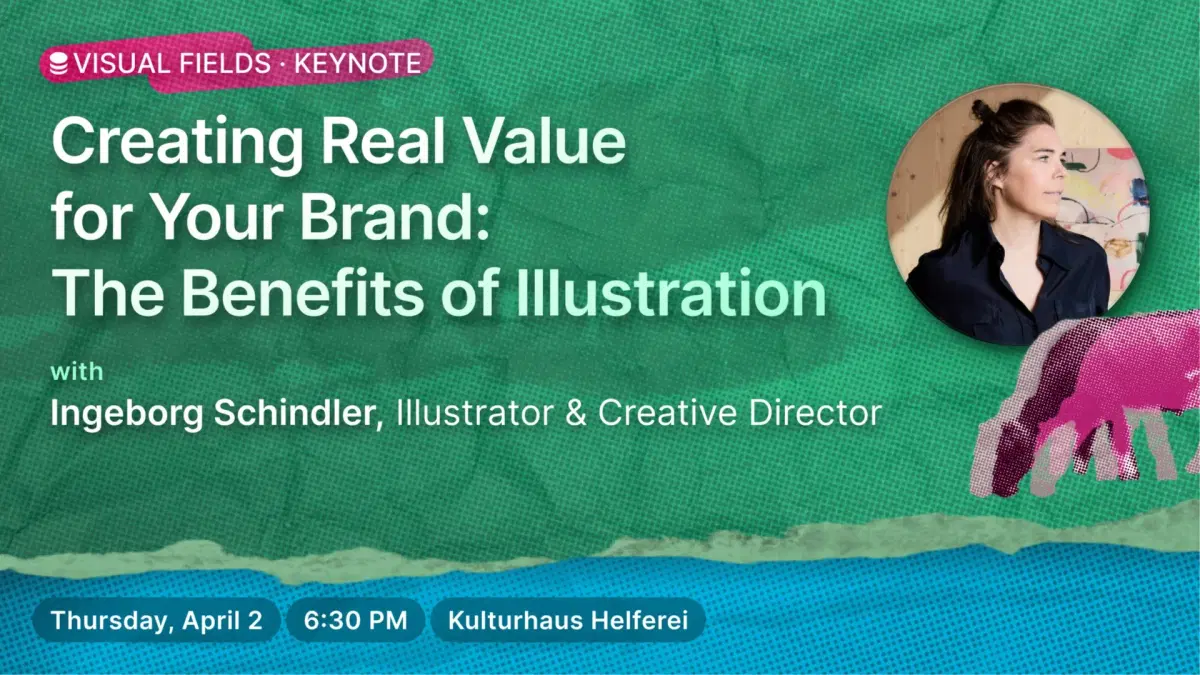 VISUAL FIELDS · KEYNOTE

Creating Real Value for Your Brand: The Benefits of Illustration

with

Ingeborg Schindler, Illustrator & Creative Director

Thursday, April 2

6:30 PM

Kulturhaus Helferei